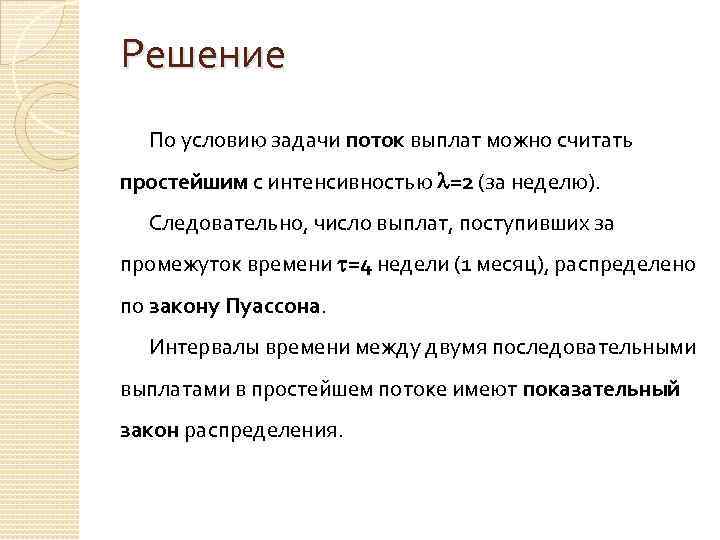 Решение

По условию задачи поток выплат можно считать простейшим с интенсивностью $\lambda=2$ (за неделю).

Следовательно, число выплат, поступивших за промежуток времени $\tau=4$ недели (1 месяц), распределено по закону Пуассона.

Интервалы времени между двумя последовательными выплатами в простейшем потоке имеют показательный закон распределения.